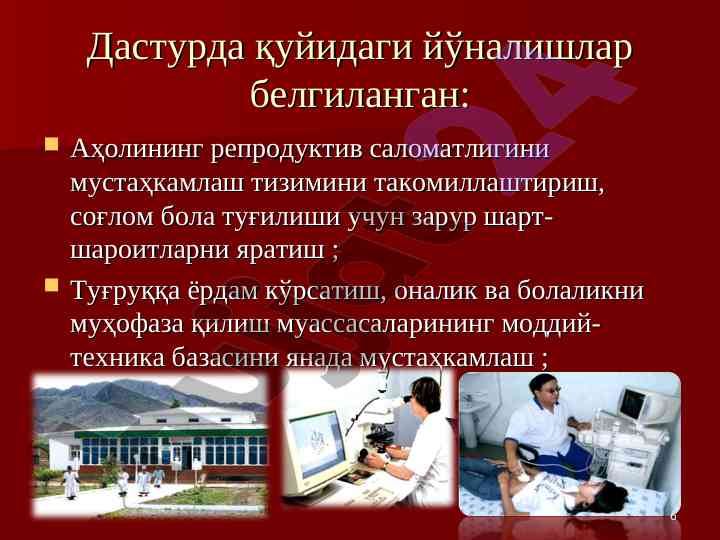 Дастурда қуйидаги йўналишлар белгиланган:

Аҳолининг репродуктив саломатлигини мустаҳкамлаш тизимини такомиллаштириш, соғлом бола туғилиши учун зарур шарт-шароитларни яратиш ;

Туғруққа ёрдам кўрсатиш, оналик ва болаликни муҳофаза қилиш муассасаларининг моддий-техника базасини янада мустаҳкамлаш ;

6